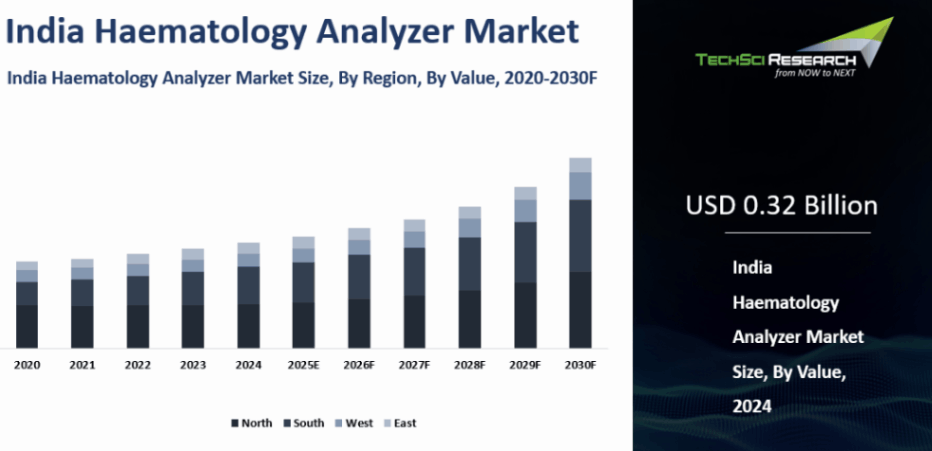 India Haematology Analyzer Market

India Haematology Analyzer Market Size, By Region, By Value, 2020-2030F

2020 2021 2022 2023 2024 2025E 2026F 2027F 2028F 2029F 2030F

North South West East

TECHSCI RESEARCH
from NOW to NEXT

USD 0.32 Billion

India Haematology Analyzer Market Size, By Value, 2024